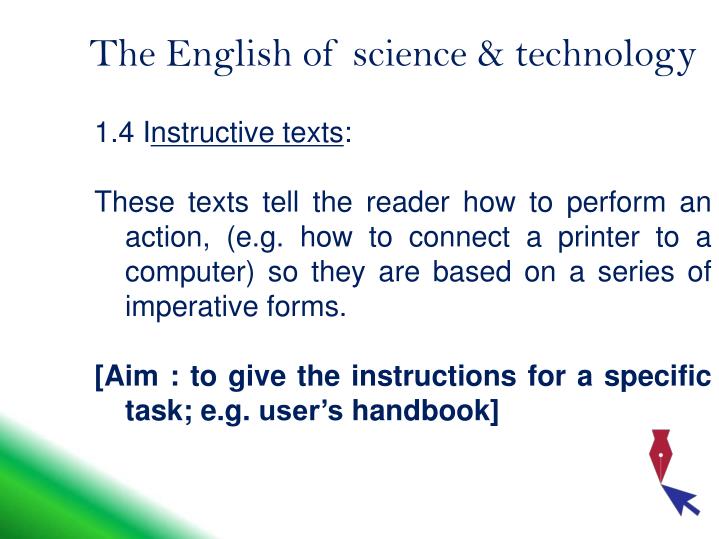 The English of science & technology

1.4 Instructive texts:

These texts tell the reader how to perform an action, (e.g. how to connect a printer to a computer) so they are based on a series of imperative forms.

[Aim : to give the instructions for a specific task; e.g. user's handbook]